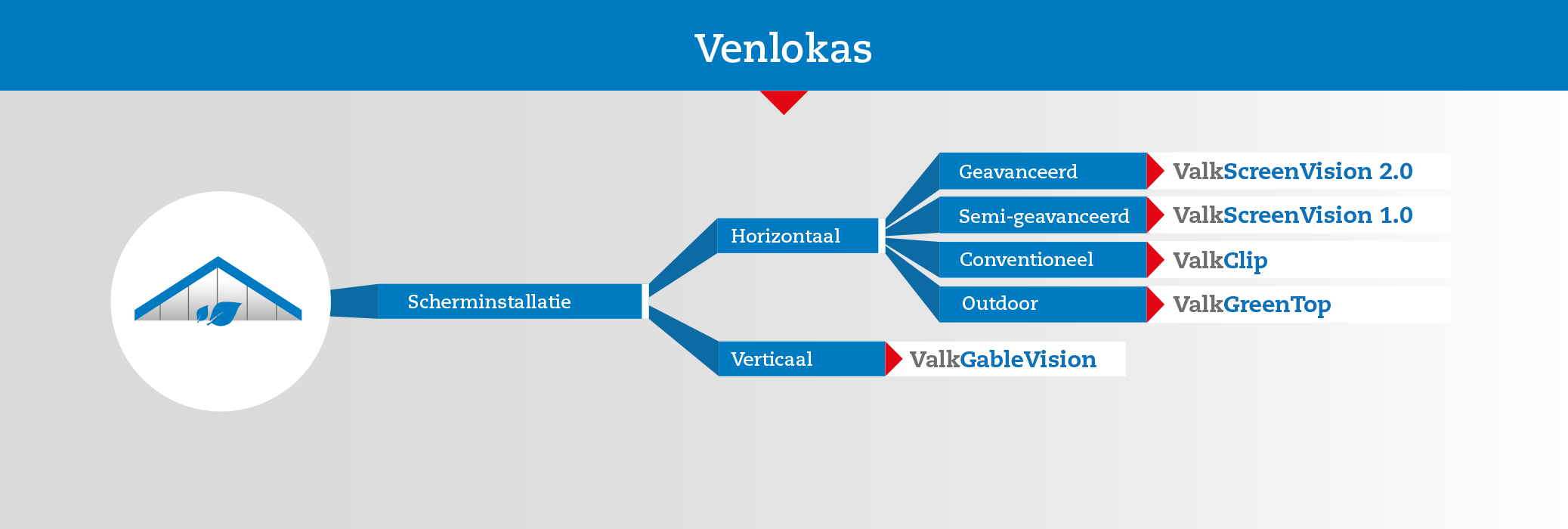 Venlokas

Scherminstallatie

Horizontaal

Geavanceerd
ValkScreenVision 2.0

Semi-geavanceerd
ValkScreenVision 1.0

Conventioneel
ValkClip

Outdoor
ValkGreenTop

Verticaal
ValkGableVision